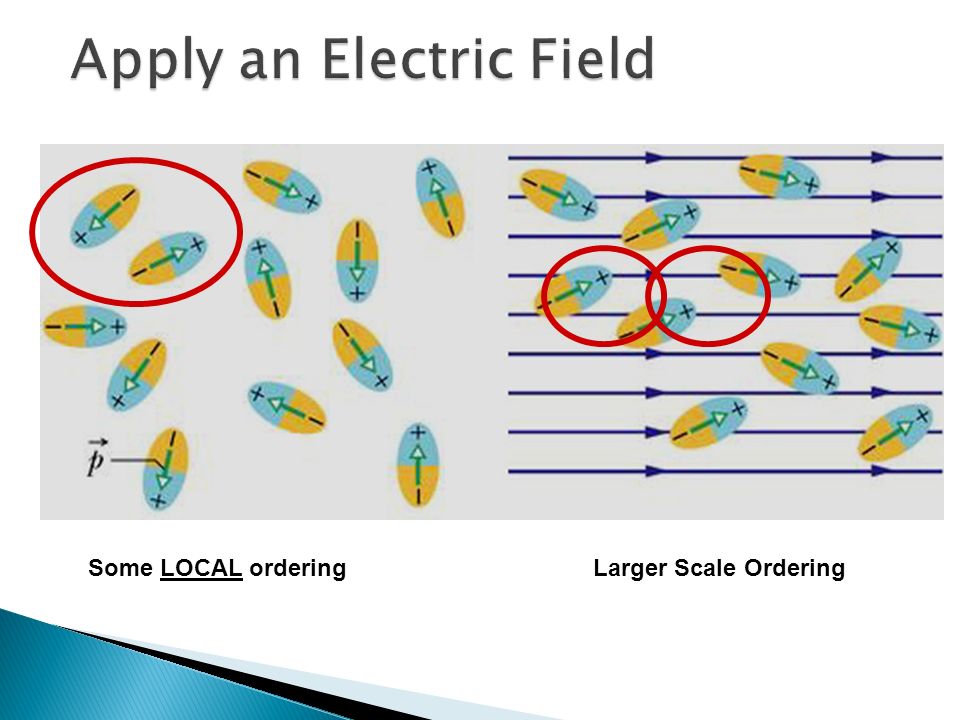 Apply an Electric Field

$\vec{p}$

Some LOCAL ordering

Larger Scale Ordering